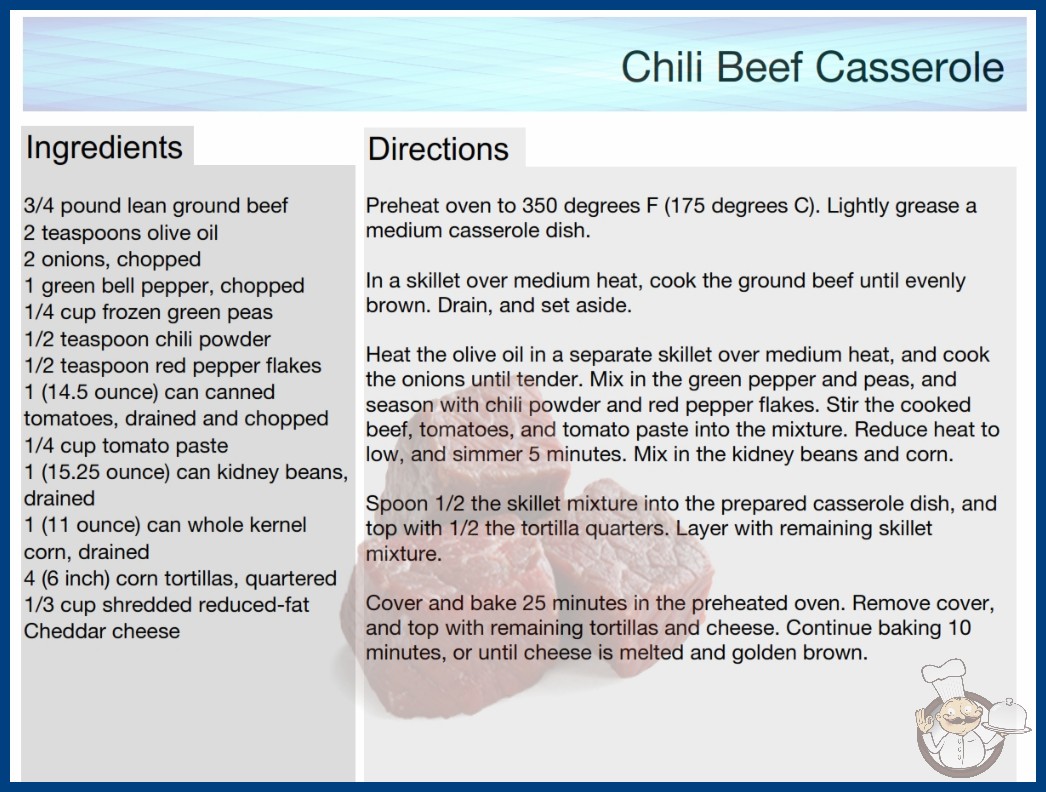 Chili Beef Casserole

Ingredients

3/4 pound lean ground beef
2 teaspoons olive oil
2 onions, chopped
1 green bell pepper, chopped
1/4 cup frozen green peas
1/2 teaspoon chili powder
1/2 teaspoon red pepper flakes
1 (14.5 ounce) can canned tomatoes, drained and chopped
1/4 cup tomato paste
1 (15.25 ounce) can kidney beans, drained
1 (11 ounce) can whole kernel corn, drained
4 (6 inch) corn tortillas, quartered
1/3 cup shredded reduced-fat Cheddar cheese

Directions

Preheat oven to 350 degrees F (175 degrees C). Lightly grease a medium casserole dish.

In a skillet over medium heat, cook the ground beef until evenly brown. Drain, and set aside.

Heat the olive oil in a separate skillet over medium heat, and cook the onions until tender. Mix in the green pepper and peas, and season with chili powder and red pepper flakes. Stir the cooked beef, tomatoes, and tomato paste into the mixture. Reduce heat to low, and simmer 5 minutes. Mix in the kidney beans and corn.

Spoon 1/2 the skillet mixture into the prepared casserole dish, and top with 1/2 the tortilla quarters. Layer with remaining skillet mixture.

Cover and bake 25 minutes in the preheated oven. Remove cover, and top with remaining tortillas and cheese. Continue baking 10 minutes, or until cheese is melted and golden brown.